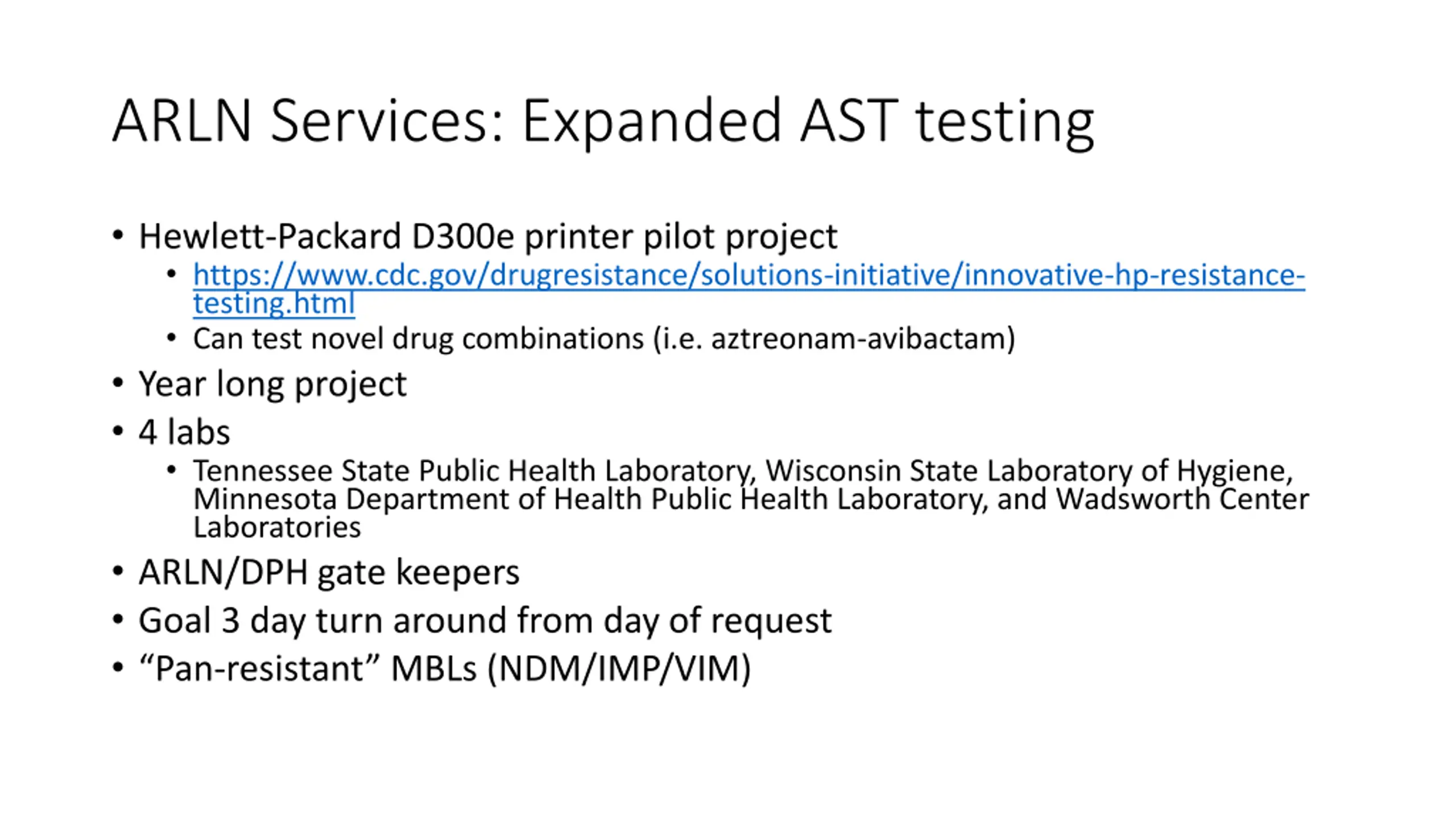 ARLN Services: Expanded AST testing

• Hewlett-Packard D300e printer pilot project
  • https://www.cdc.gov/drugresistance/solutions-initiative/innovative-hp-resistance-testing.html
  • Can test novel drug combinations (i.e. aztreonam-avibactam)
• Year long project
• 4 labs
  • Tennessee State Public Health Laboratory, Wisconsin State Laboratory of Hygiene, Minnesota Department of Health Public Health Laboratory, and Wadsworth Center Laboratories
• ARLN/DPH gate keepers
• Goal 3 day turn around from day of request
• “Pan-resistant” MBLs (NDM/IMP/VIM)